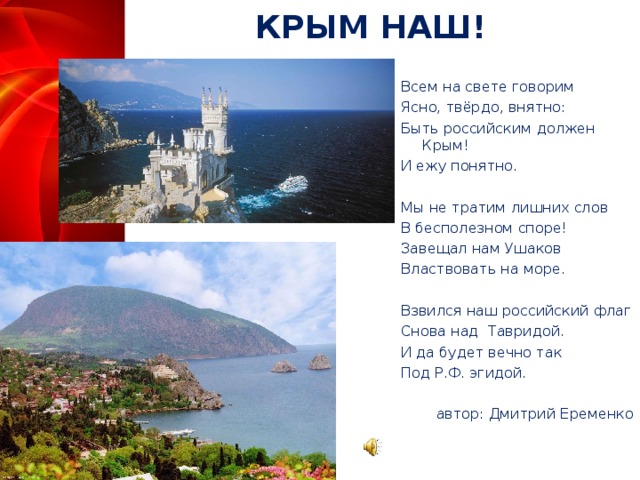 КРЫМ НАШ!

Всем на свете говорим
Ясно, твёрдо, внятно:
Быть российским должен Крым!
И ежу понятно.

Мы не тратим лишних слов
В бесполезном споре!
Завещал нам Ушаков
Властвовать на море.

Взвился наш российский флаг
Снова над Тавридой.
И да будет вечно так
Под Р.Ф. эгидой.

автор: Дмитрий Еременко